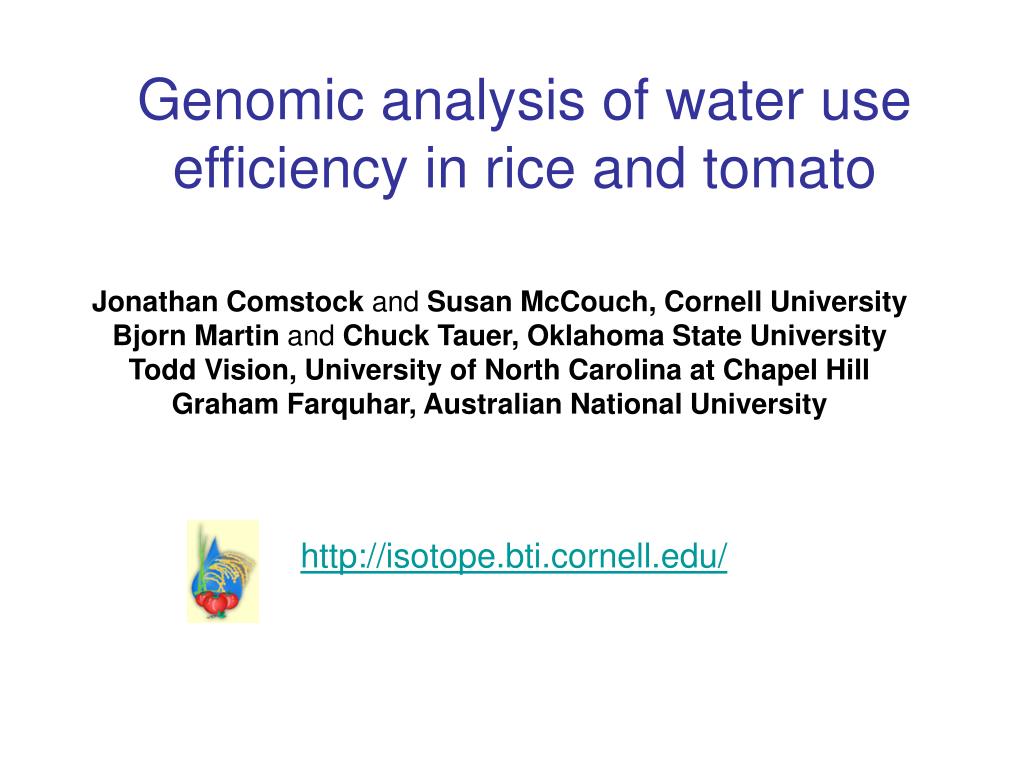 Genomic analysis of water use efficiency in rice and tomato

Jonathan Comstock and Susan McCouch, Cornell University
Bjorn Martin and Chuck Tauer, Oklahoma State University
Todd Vision, University of North Carolina at Chapel Hill
Graham Farquhar, Australian National University

http://isotope.bti.cornell.edu/